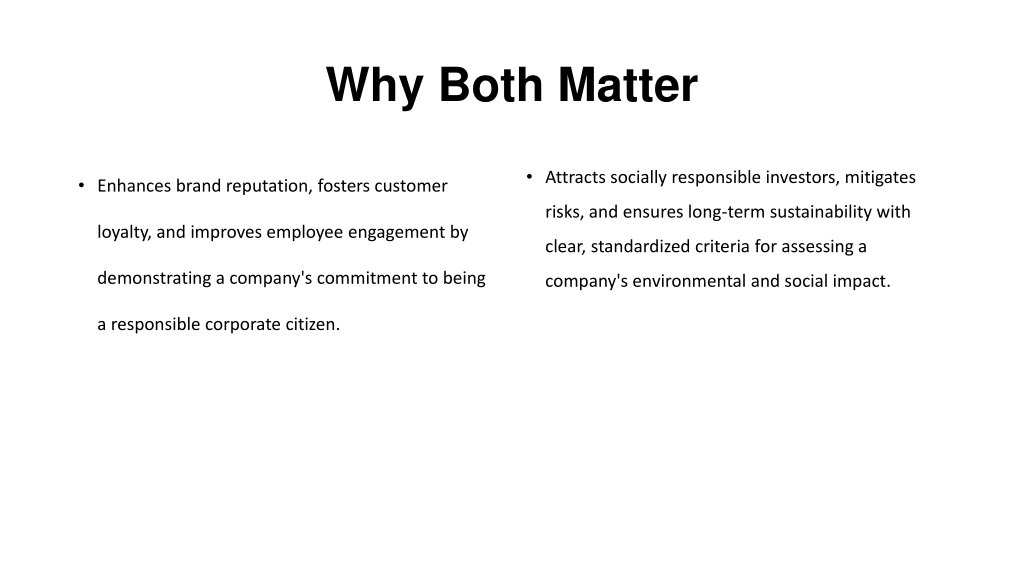 Why Both Matter

• Enhances brand reputation, fosters customer loyalty, and improves employee engagement by demonstrating a company's commitment to being a responsible corporate citizen.

• Attracts socially responsible investors, mitigates risks, and ensures long-term sustainability with clear, standardized criteria for assessing a company's environmental and social impact.